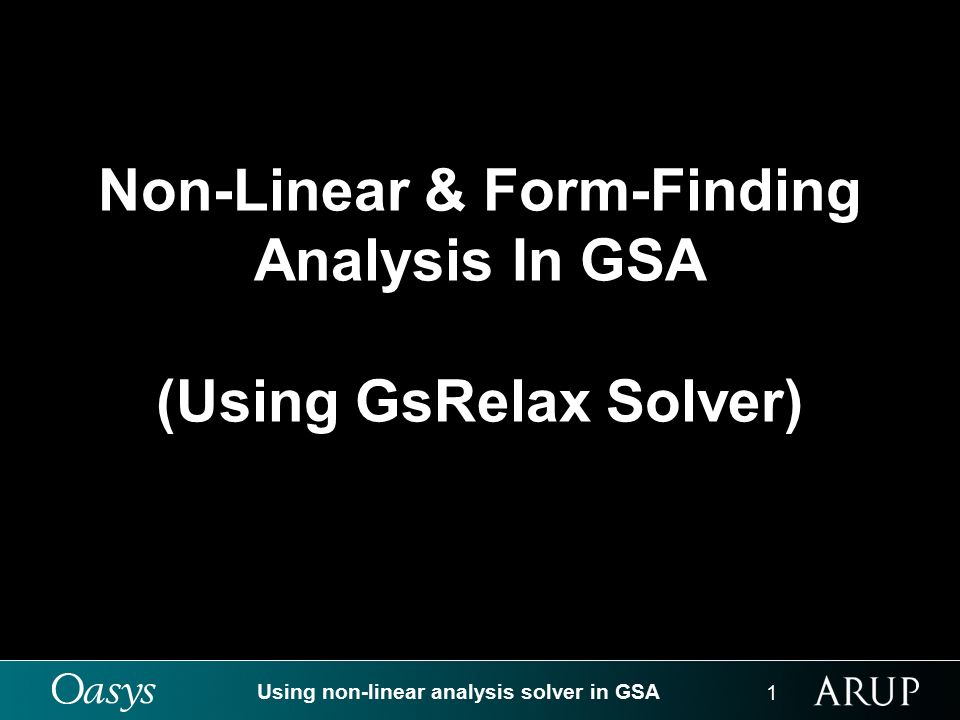 Non-Linear & Form-Finding Analysis In GSA

(Using GsRelax Solver)

Oasys

Using non-linear analysis solver in GSA

1

ARUP